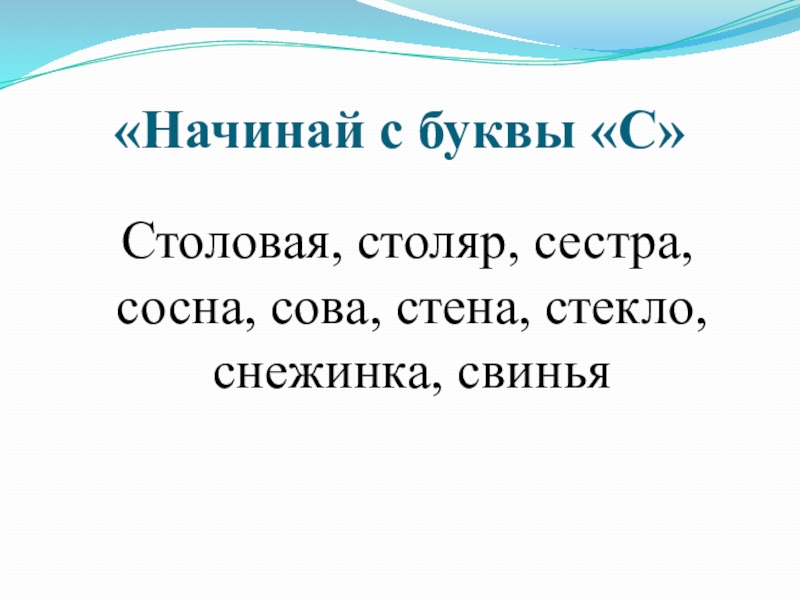 «Начинай с буквы «С»

Столовая, столяр, сестра, сосна, сова, стена, стекло, снежинка, свинья